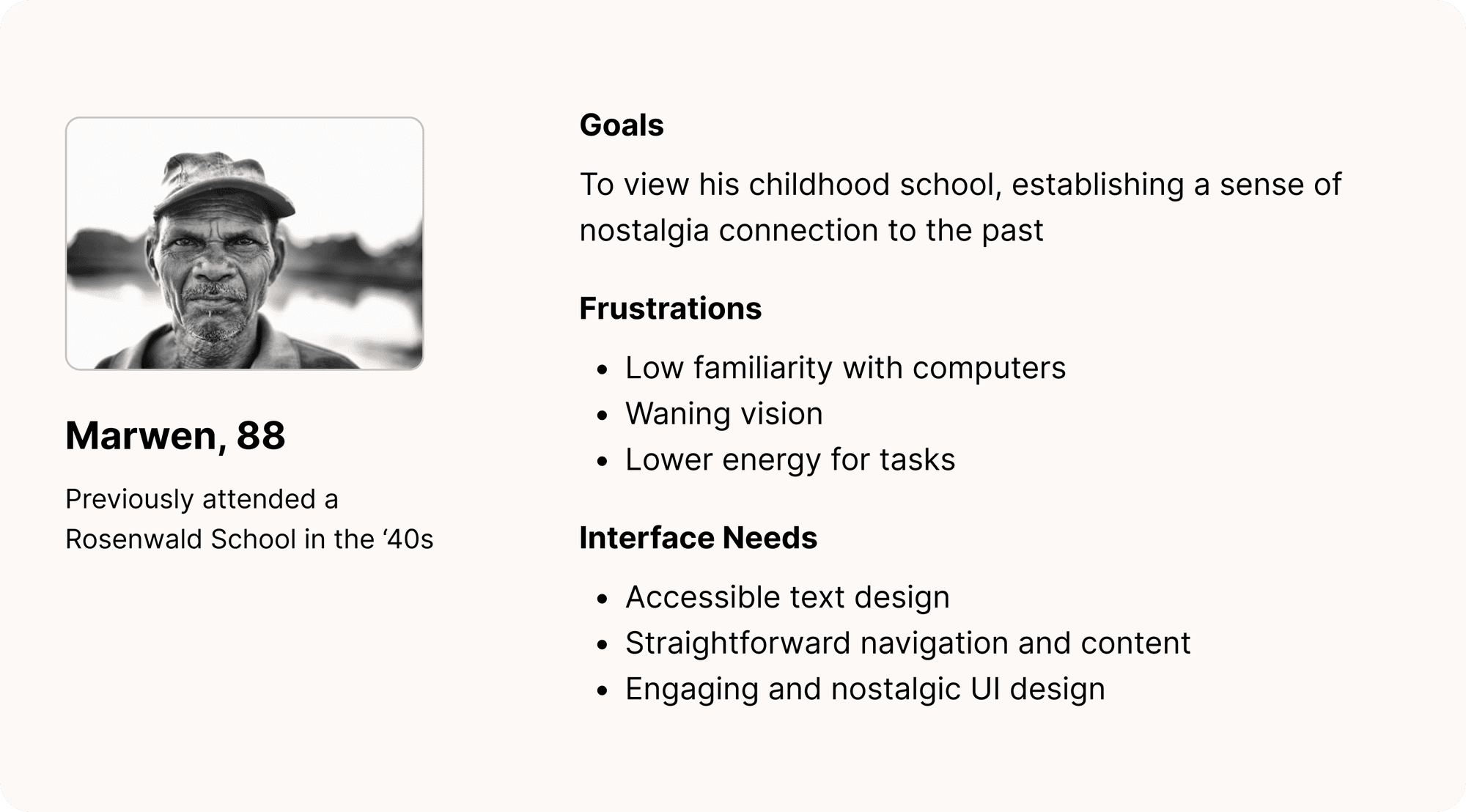 Marwen, 88

Previously attended a Rosenwald School in the '40s

Goals

To view his childhood school, establishing a sense of nostalgia connection to the past

Frustrations

• Low familiarity with computers
• Waning vision
• Lower energy for tasks

Interface Needs

• Accessible text design
• Straightforward navigation and content
• Engaging and nostalgic UI design